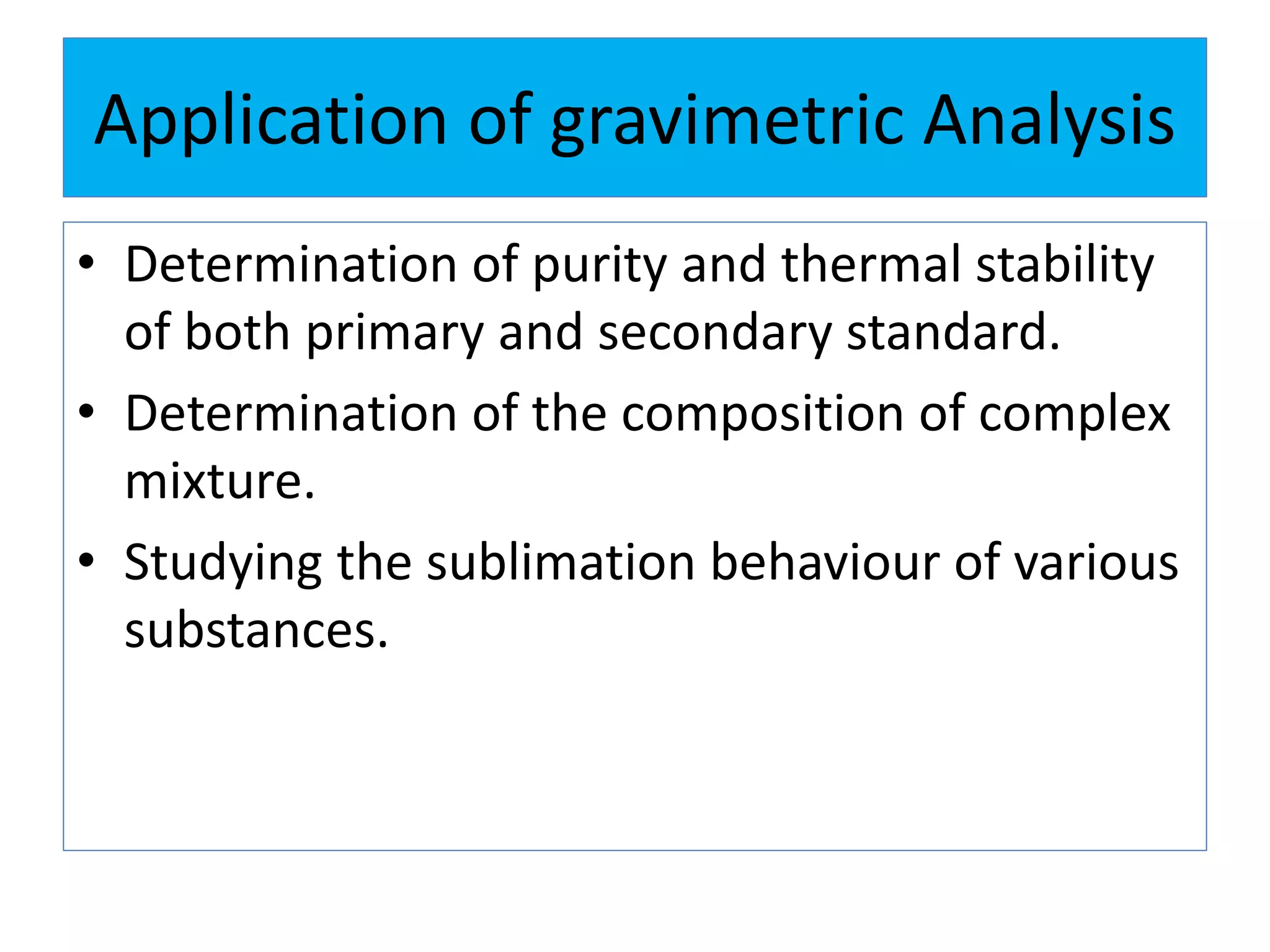 Application of gravimetric Analysis

• Determination of purity and thermal stability of both primary and secondary standard.
• Determination of the composition of complex mixture.
• Studying the sublimation behaviour of various substances.